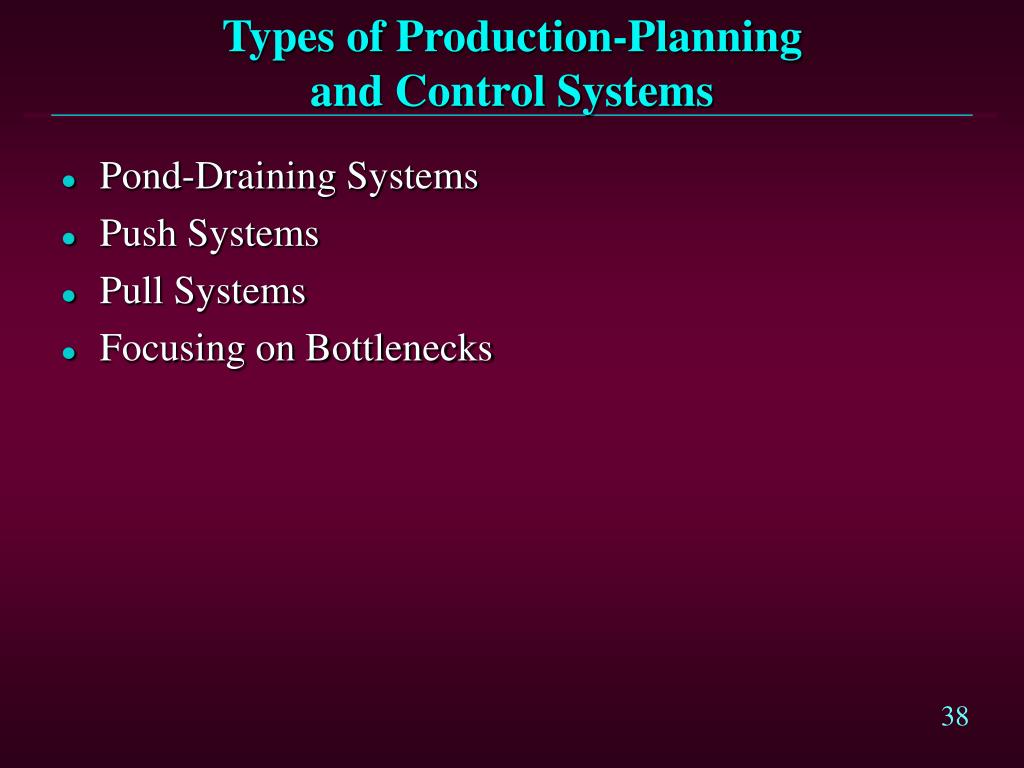 Types of Production-Planning and Control Systems

- Pond-Draining Systems
- Push Systems
- Pull Systems
- Focusing on Bottlenecks

38